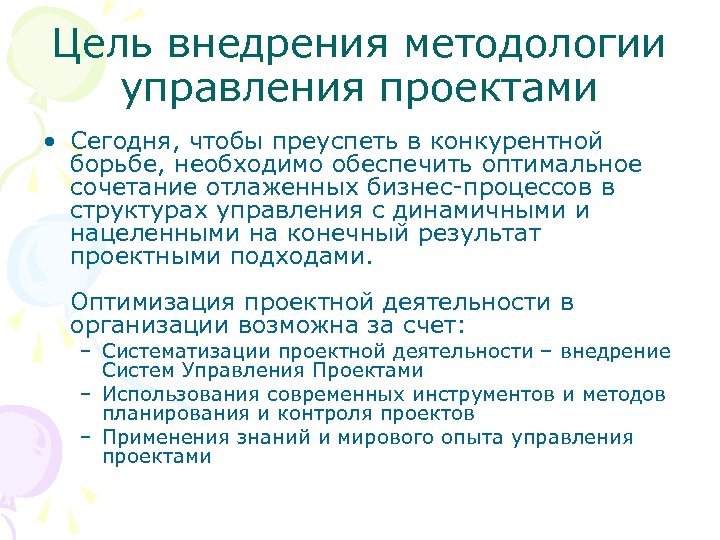 Цель внедрения методологии управления проектами

• Сегодня, чтобы преуспеть в конкурентной борьбе, необходимо обеспечить оптимальное сочетание отлаженных бизнес-процессов в структурах управления с динамичными и нацеленными на конечный результат проектными подходами.

Оптимизация проектной деятельности в организации возможна за счет:
– Систематизации проектной деятельности – внедрение Систем Управления Проектами
– Использования современных инструментов и методов планирования и контроля проектов
– Применения знаний и мирового опыта управления проектами